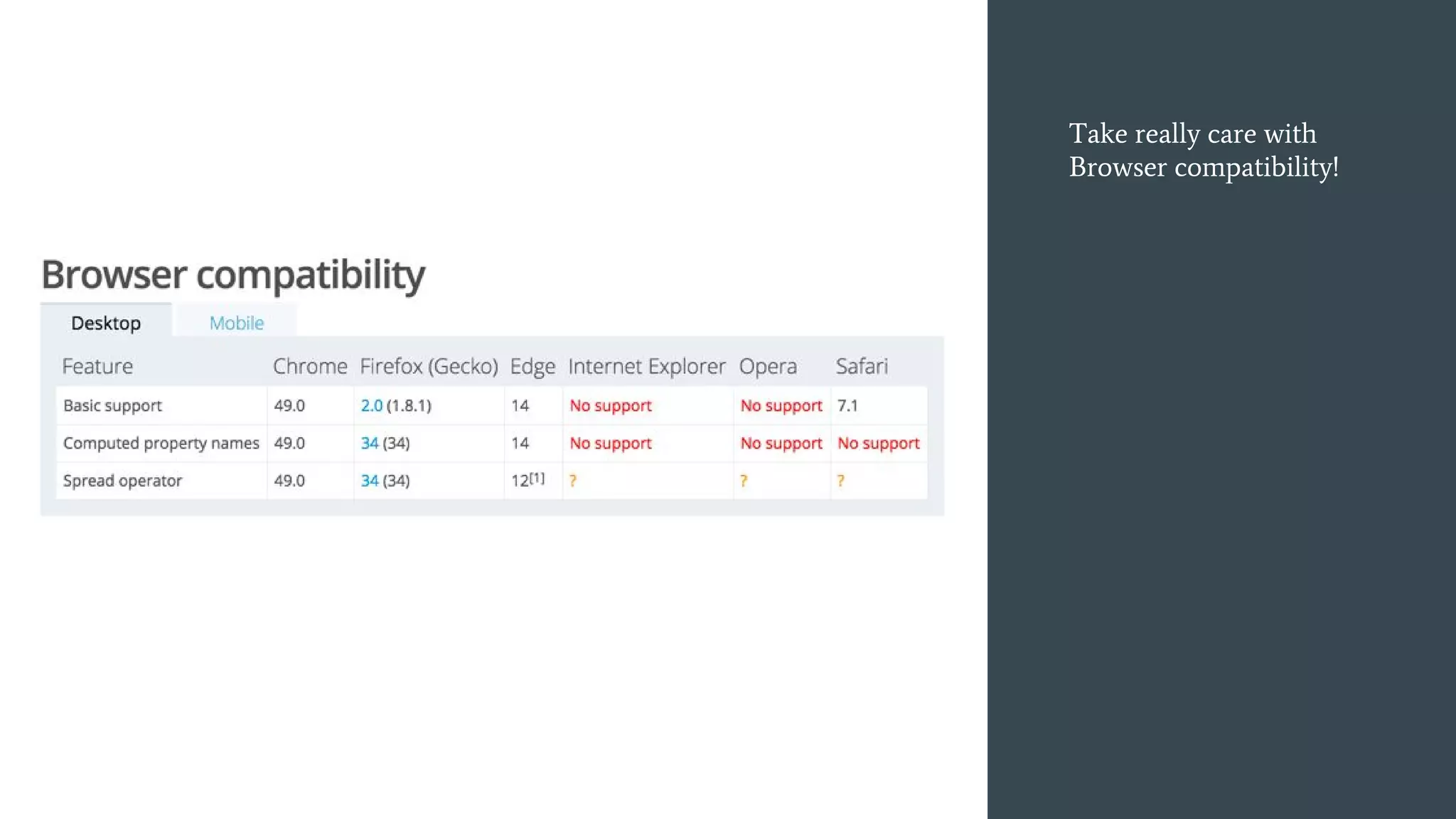 Browser compatibility

Desktop Mobile

| Feature | Chrome | Firefox (Gecko) | Edge | Internet Explorer | Opera | Safari |
|---|---|---|---|---|---|---|
| Basic support | 49.0 | 2.0 (1.8.1) | 14 | No support | No support | 7.1 |
| Computed property names | 49.0 | 34 (34) | 14 | No support | No support | No support |
| Spread operator | 49.0 | 34 (34) | 12[1] | ? | ? | ? |

Take really care with Browser compatibility!